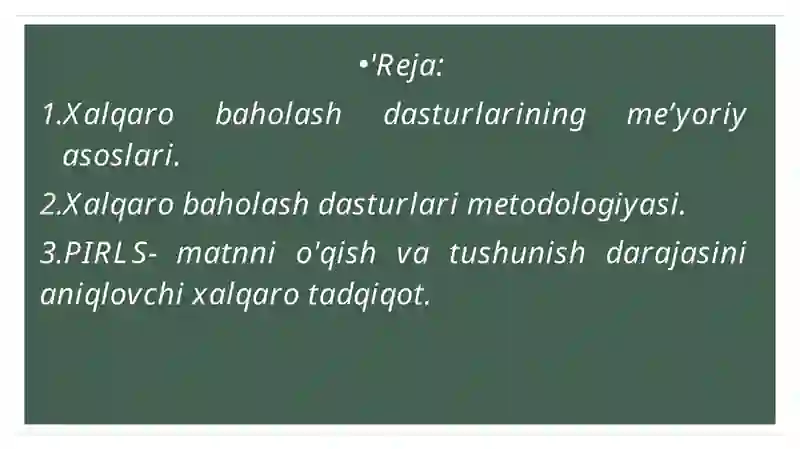 •'Reja:

1.Xalqaro baholash dasturlarining me’yoriy asoslari.

2.Xalqaro baholash dasturlari metodologiyasi.

3.PIRLS- matnni o'qish va tushunish darajasini aniqlovchi xalqaro tadqiqot.